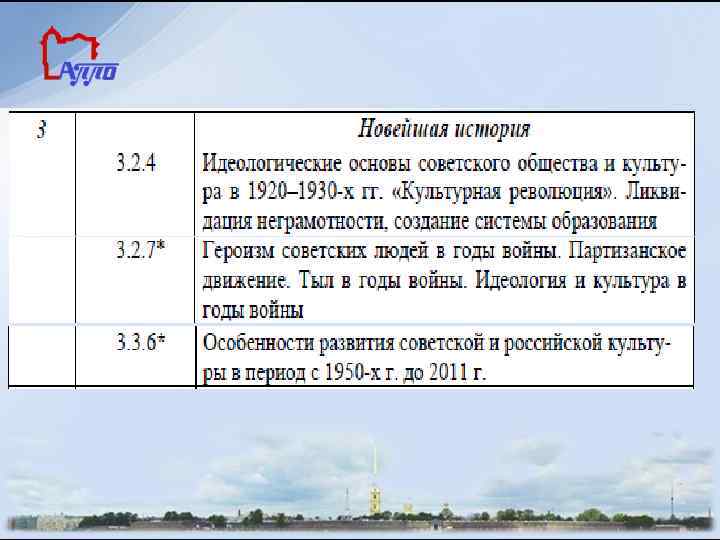 АППО

| 3 | | Новейшая история |
|---|---|---|
| | 3.2.4 | Идеологические основы советского общества и культура в 1920–1930-х гг. «Культурная революция». Ликвидация неграмотности, создание системы образования |
| | 3.2.7* | Героизм советских людей в годы войны. Партизанское движение. Тыл в годы войны. Идеология и культура в годы войны |
| | 3.3.6* | Особенности развития советской и российской культуры в период с 1950-х г. до 2011 г. |